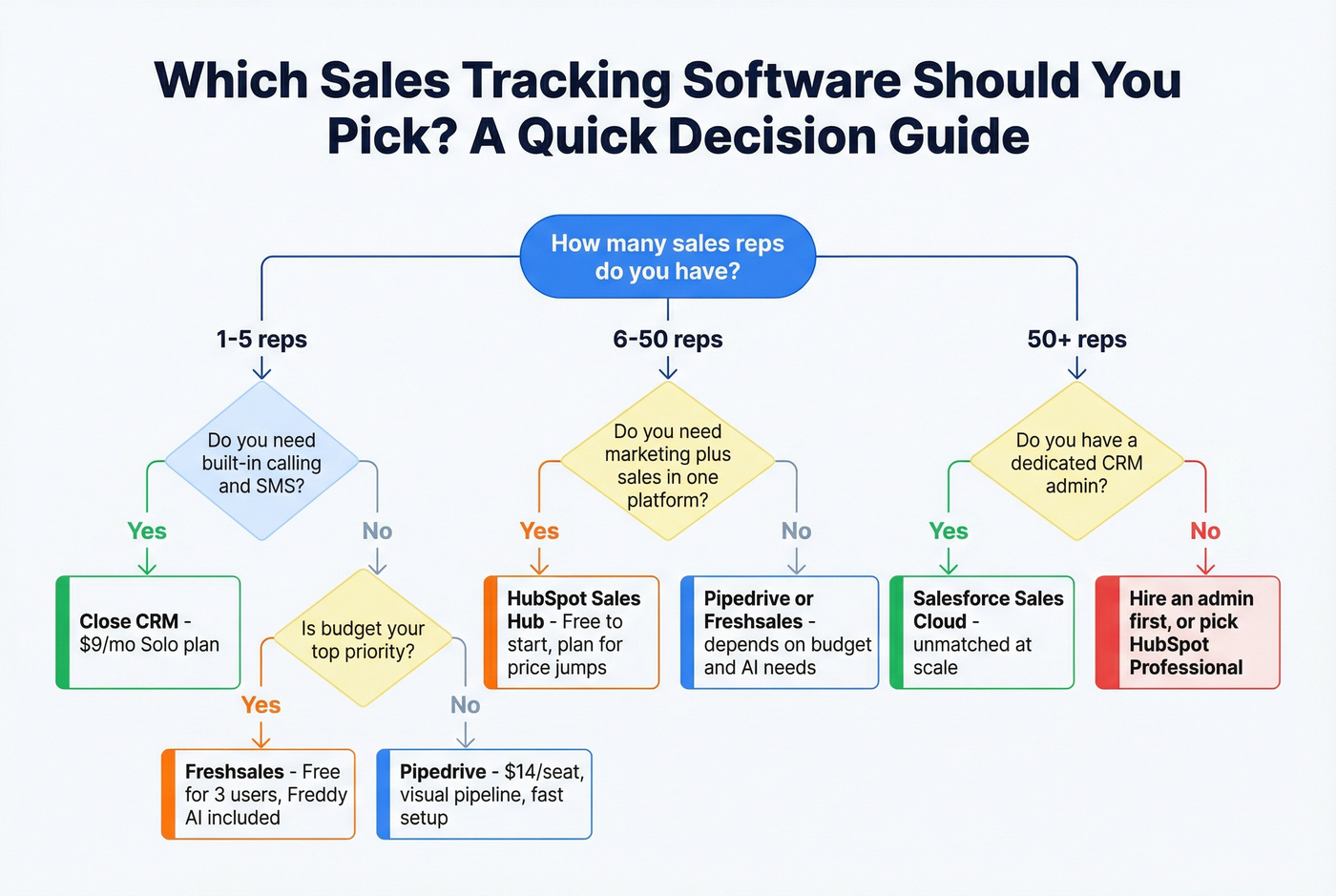 Which Sales Tracking Software Should You Pick? A Quick Decision Guide

How many sales reps do you have?

1-5 reps

Do you need built-in calling and SMS?

Yes

Close CRM - $9/mo Solo plan

No

Is budget your top priority?

Yes

Freshsales - Free for 3 users, Freddy AI included

No

Pipedrive - $14/seat, visual pipeline, fast setup

6-50 reps

Do you need marketing plus sales in one platform?

Yes

HubSpot Sales Hub - Free to start, plan for price jumps

No

Pipedrive or Freshsales - depends on budget and AI needs

50+ reps

Do you have a dedicated CRM admin?

Yes

Salesforce Sales Cloud - unmatched at scale

No

Hire an admin first, or pick HubSpot Professional